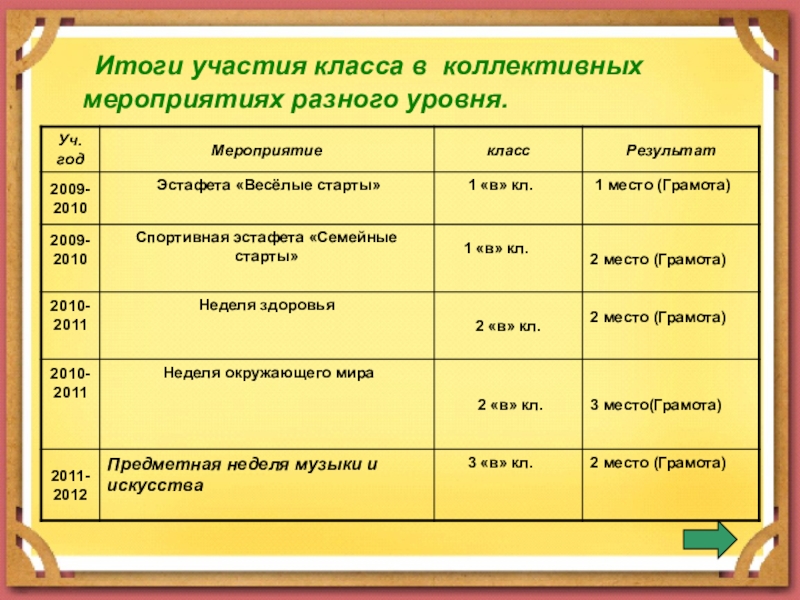 Итоги участия класса в коллективных мероприятиях разного уровня.

| Уч. год | Мероприятие | класс | Результат |
|---|---|---|---|
| 2009-2010 | Эстафета «Весёлые старты» | 1 «в» кл. | 1 место (Грамота) |
| 2009-2010 | Спортивная эстафета «Семейные старты» | 1 «в» кл. | 2 место (Грамота) |
| 2010-2011 | Неделя здоровья | 2 «в» кл. | 2 место (Грамота) |
| 2010-2011 | Неделя окружающего мира | 2 «в» кл. | 3 место(Грамота) |
| 2011-2012 | Предметная неделя музыки и искусства | 3 «в» кл. | 2 место (Грамота) |